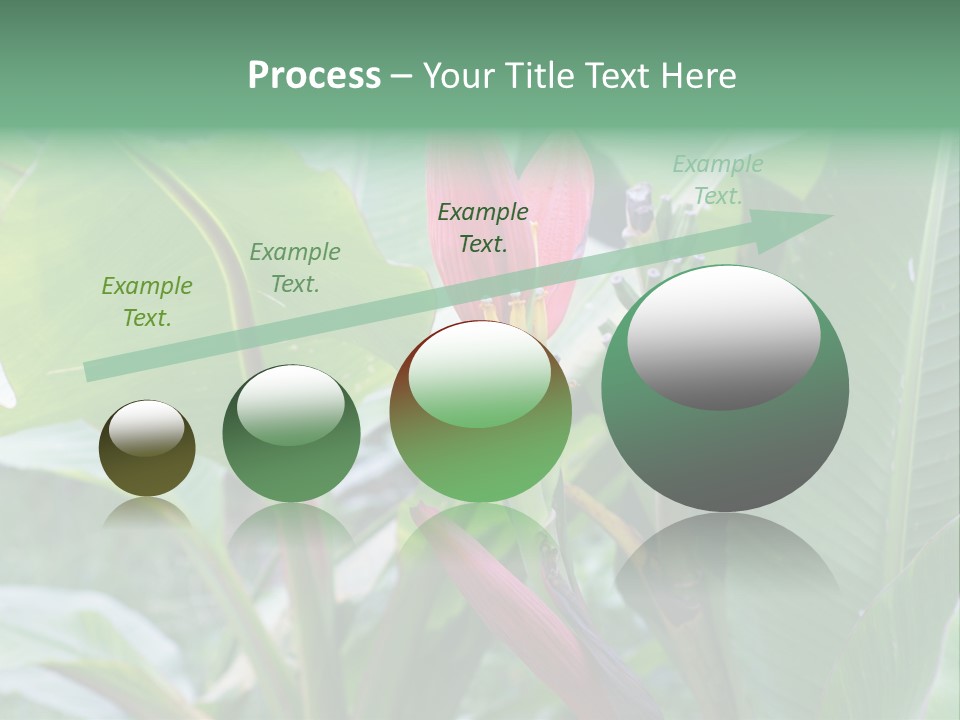 Process – Your Title Text Here

Example Text.

Example Text.

Example Text.

Example Text.